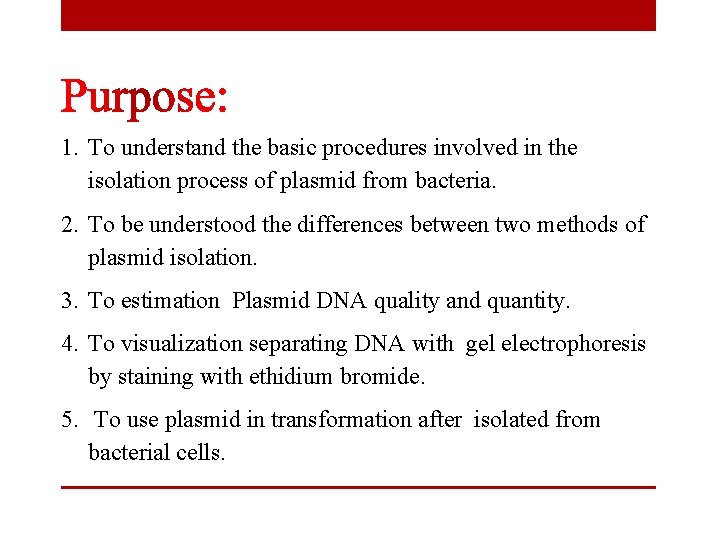 Purpose:

1. To understand the basic procedures involved in the isolation process of plasmid from bacteria.

2. To be understood the differences between two methods of plasmid isolation.

3. To estimation Plasmid DNA quality and quantity.

4. To visualization separating DNA with gel electrophoresis by staining with ethidium bromide.

5. To use plasmid in transformation after isolated from bacterial cells.